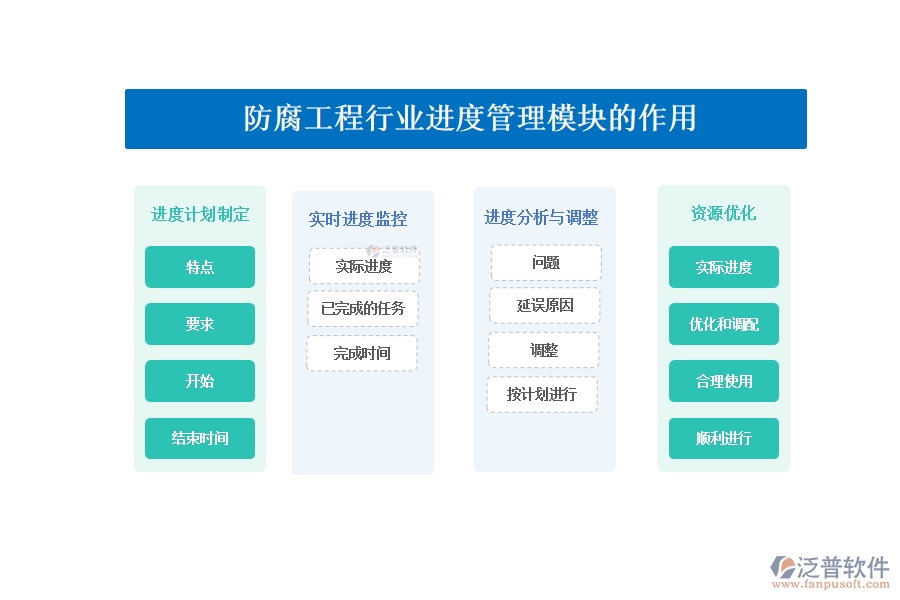 防腐工程行业进度管理模块的作用

进度计划制定

特点

要求

开始

结束时间

实时进度监控

实际进度

已完成的任务

完成时间

进度分析与调整

问题

延误原因

调整

按计划进行

资源优化

实际进度

优化和调配

合理使用

顺利进行

泛普软件
www.fanpusoft.com